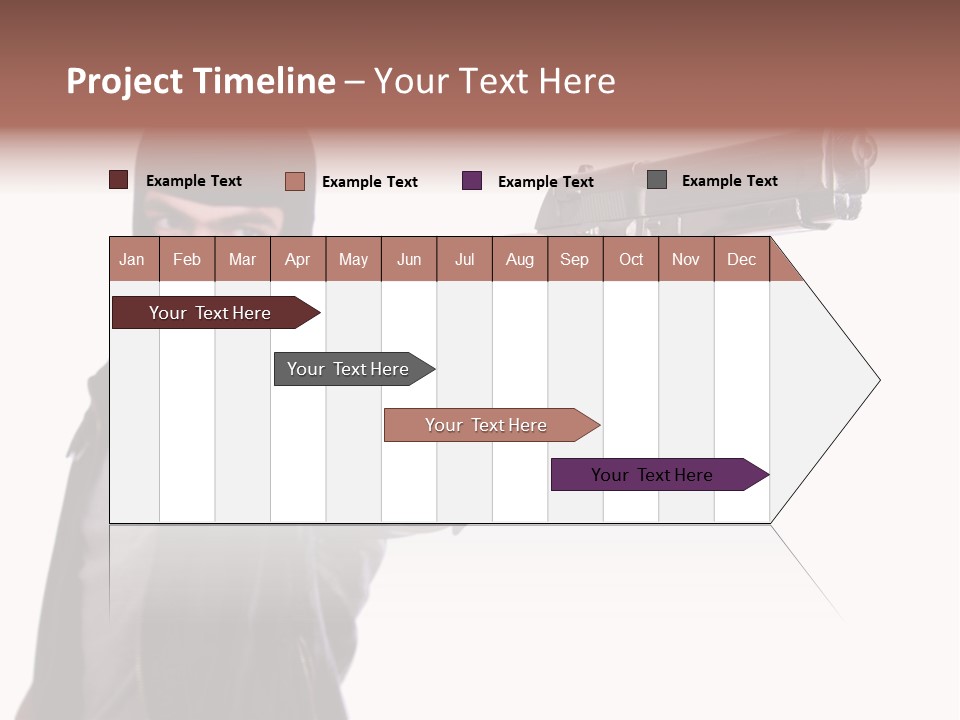 Project Timeline – Your Text Here

Example Text Example Text Example Text Example Text

| Jan | Feb | Mar | Apr | May | Jun | Jul | Aug | Sep | Oct | Nov | Dec |
|---|---|---|---|---|---|---|---|---|---|---|---|

Your Text Here

Your Text Here

Your Text Here

Your Text Here